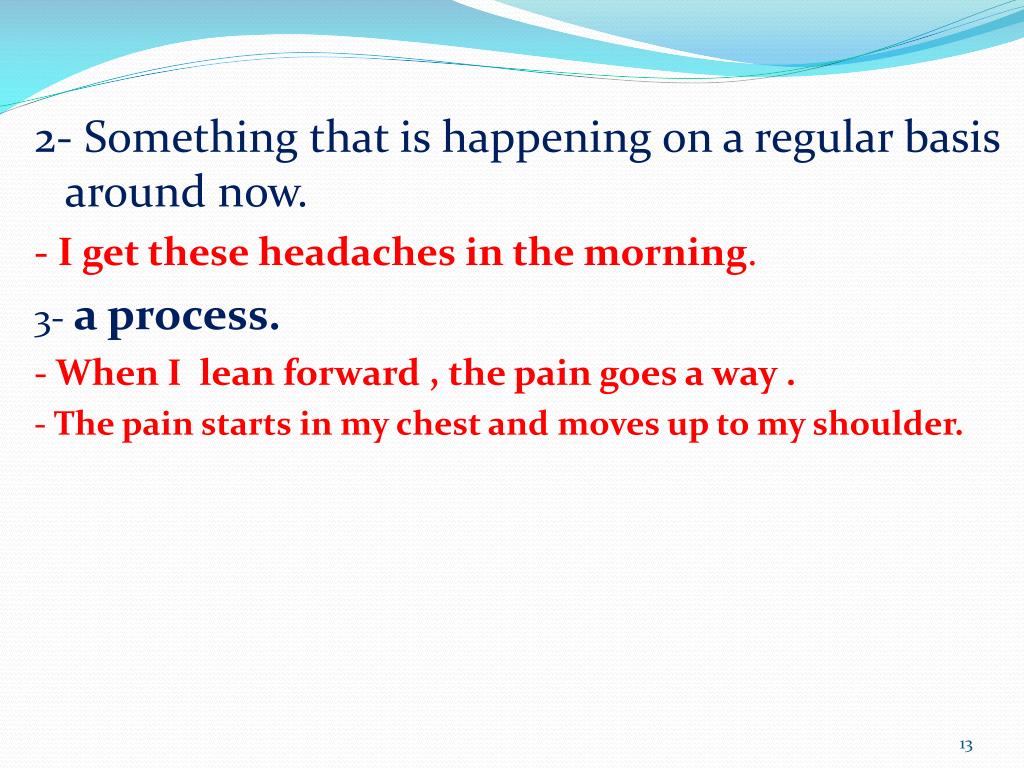 2- Something that is happening on a regular basis around now.

- I get these headaches in the morning.

3- a process.

- When I  lean forward , the pain goes a way .

- The pain starts in my chest and moves up to my shoulder.

13